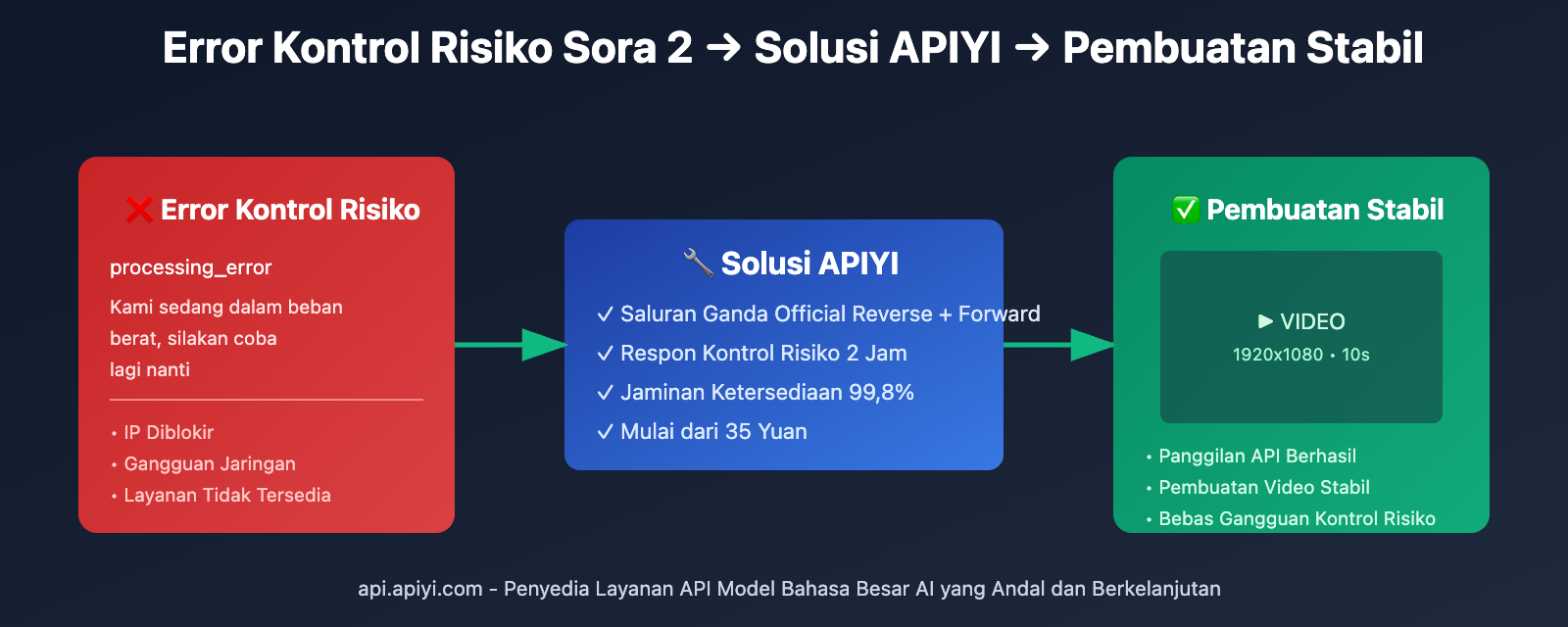 Error Kontrol Risiko Sora 2 → Solusi APIYI → Pembuatan Stabil

❌ Error Kontrol Risiko

processing_error

Kami sedang dalam beban berat, silakan coba lagi nanti

• IP Diblokir
• Gangguan Jaringan
• Layanan Tidak Tersedia

🔧 Solusi APIYI

✓ Saluran Ganda Official Reverse + Forward
✓ Respon Kontrol Risiko 2 Jam
✓ Jaminan Ketersediaan 99,8%
✓ Mulai dari 35 Yuan

✅ Pembuatan Stabil

▶ VIDEO
1920x1080 • 10s

• Panggilan API Berhasil
• Pembuatan Video Stabil
• Bebas Gangguan Kontrol Risiko

api.apiyi.com - Penyedia Layanan API Model Bahasa Besar AI yang Andal dan Berkelanjutan